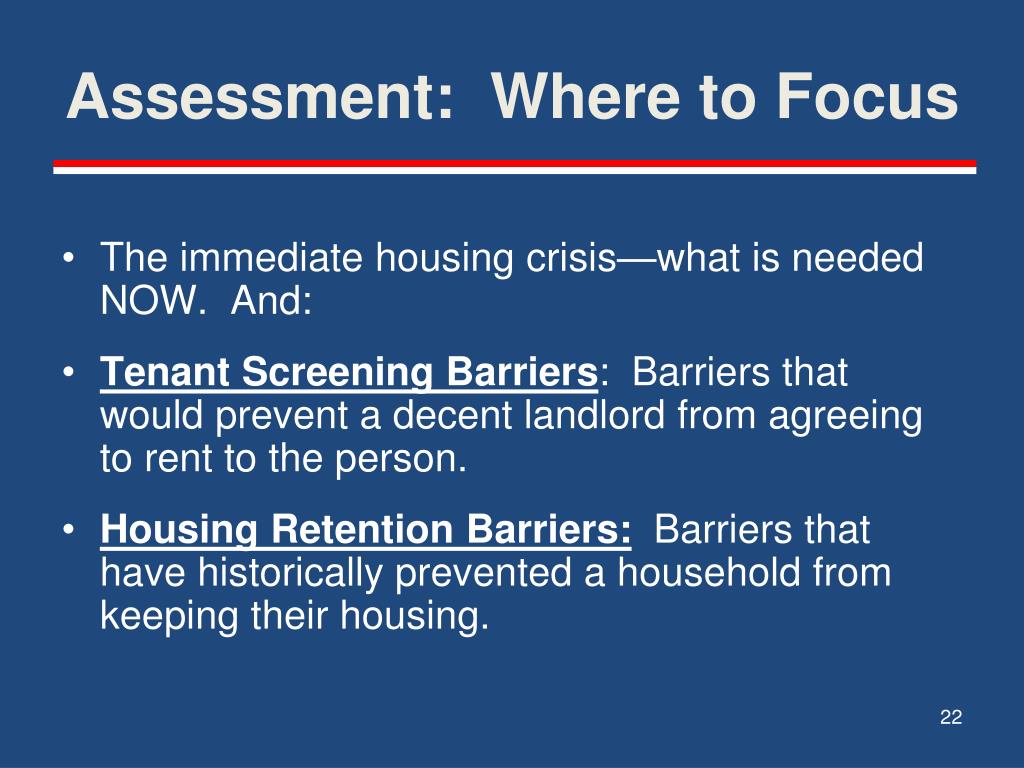 Assessment:  Where to Focus

• The immediate housing crisis—what is needed NOW.  And:

• Tenant Screening Barriers:  Barriers that would prevent a decent landlord from agreeing to rent to the person.

• Housing Retention Barriers:  Barriers that have historically prevented a household from keeping their housing.

22